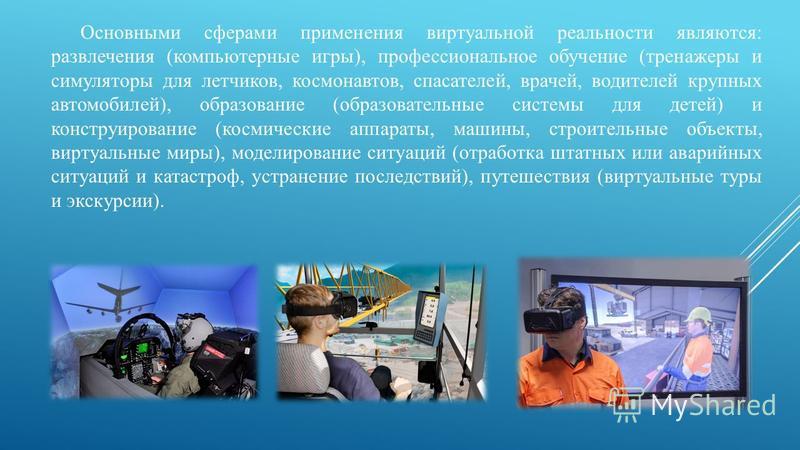 Основными сферами применения виртуальной реальности являются: развлечения (компьютерные игры), профессиональное обучение (тренажеры и симуляторы для летчиков, космонавтов, спасателей, врачей, водителей крупных автомобилей), образование (образовательные системы для детей) и конструирование (космические аппараты, машины, строительные объекты, виртуальные миры), моделирование ситуаций (отработка штатных или аварийных ситуаций и катастроф, устранение последствий), путешествия (виртуальные туры и экскурсии).

MyShared